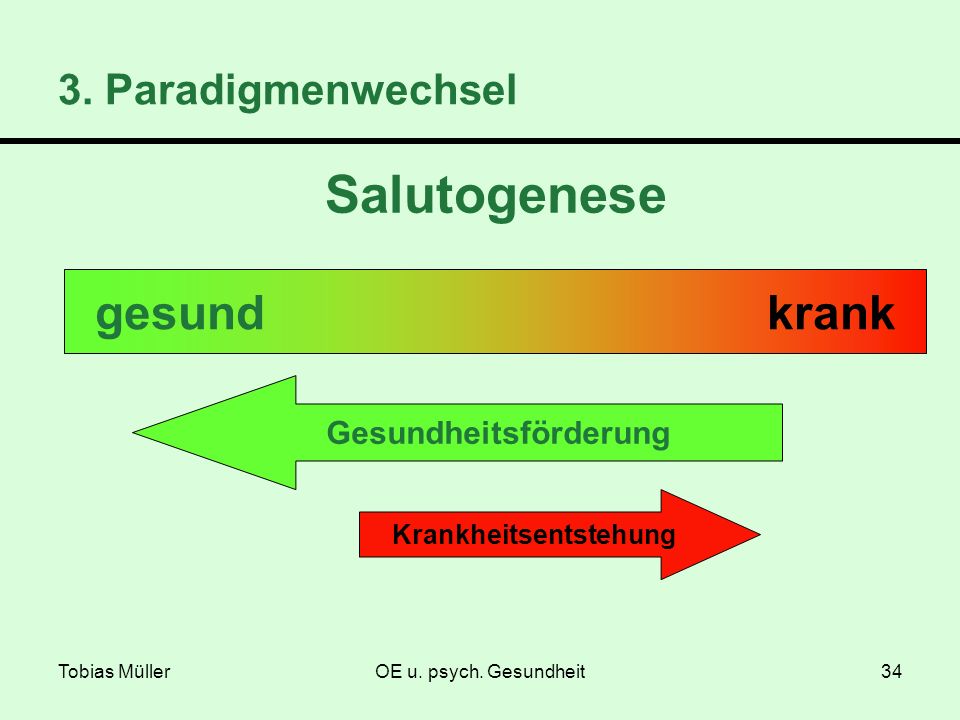 3. Paradigmenwechsel

Salutogenese

gesund

krank

Gesundheitsförderung

Krankheitsentstehung

Tobias Müller

OE u. psych. Gesundheit

34